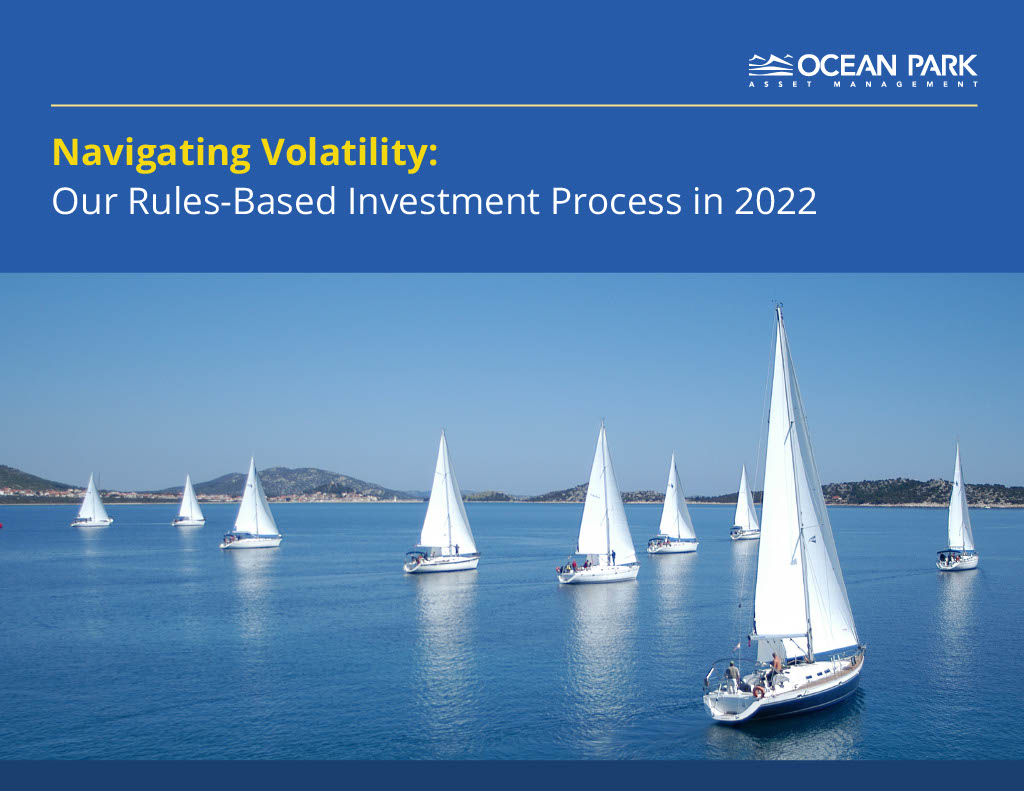 OCEAN PARK
ASSET MANAGEMENT

Navigating Volatility:
Our Rules-Based Investment Process in 2022